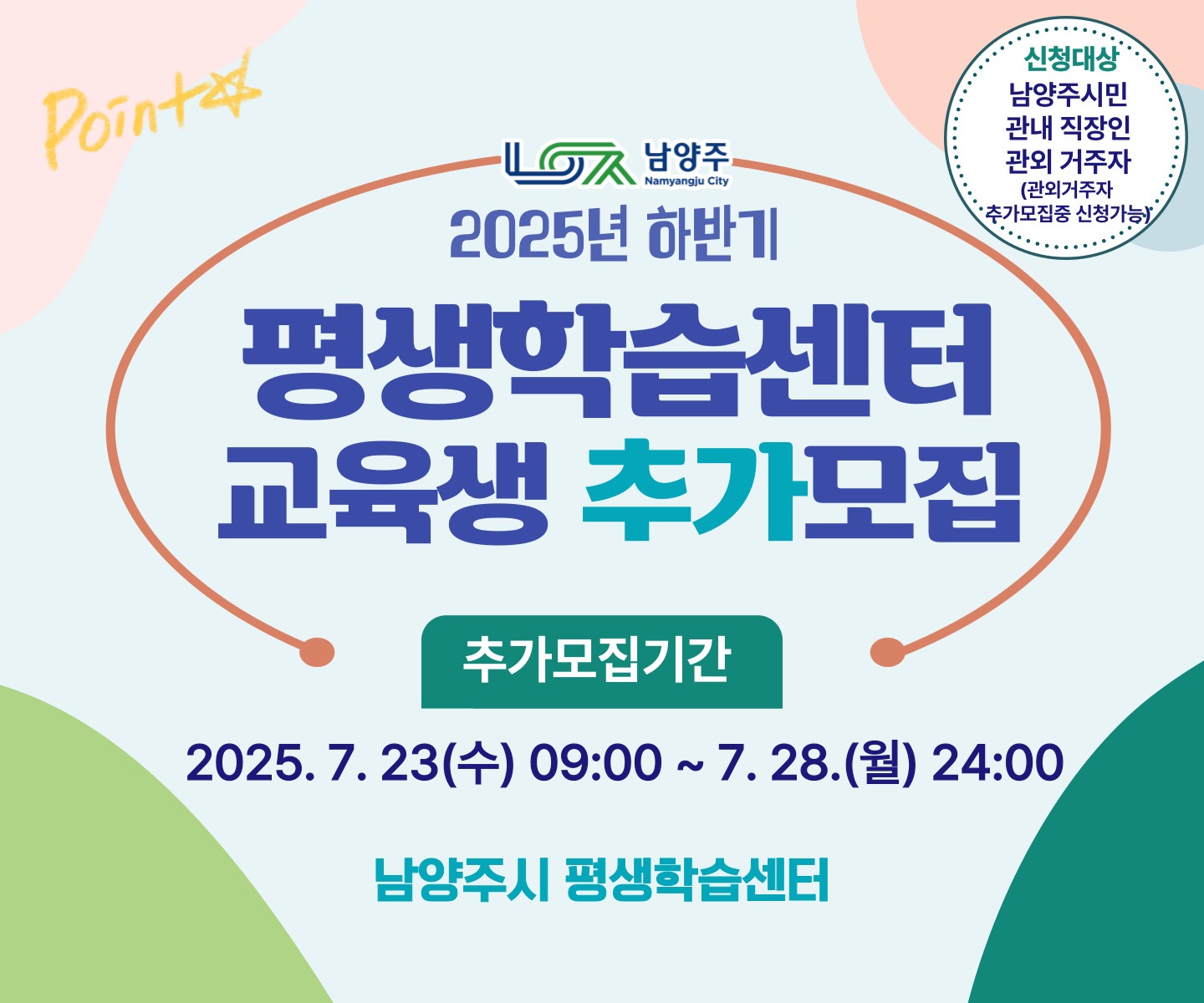 Point

신청대상
남양주시민
관내 직장인
관외 거주자
(관외거주자 추가모집중 신청가능)

남양주
Namyangju City

2025년 하반기

평생학습센터
교육생 추가모집

추가모집기간

2025. 7. 23(수) 09:00 ~ 7. 28.(월) 24:00

남양주시 평생학습센터